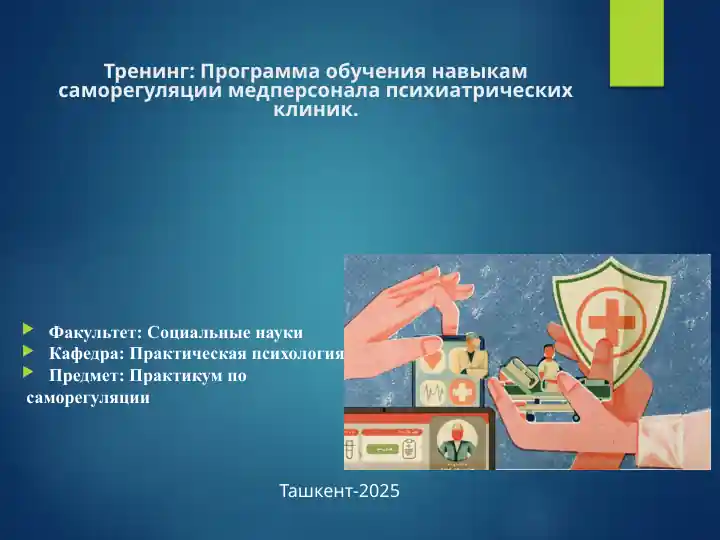 Тренинг: Программа обучения навыкам саморегуляции медперсонала психиатрических клиник.

Факультет: Социальные науки
Кафедра: Практическая психология
Предмет: Практикум по саморегуляции

Ташкент-2025